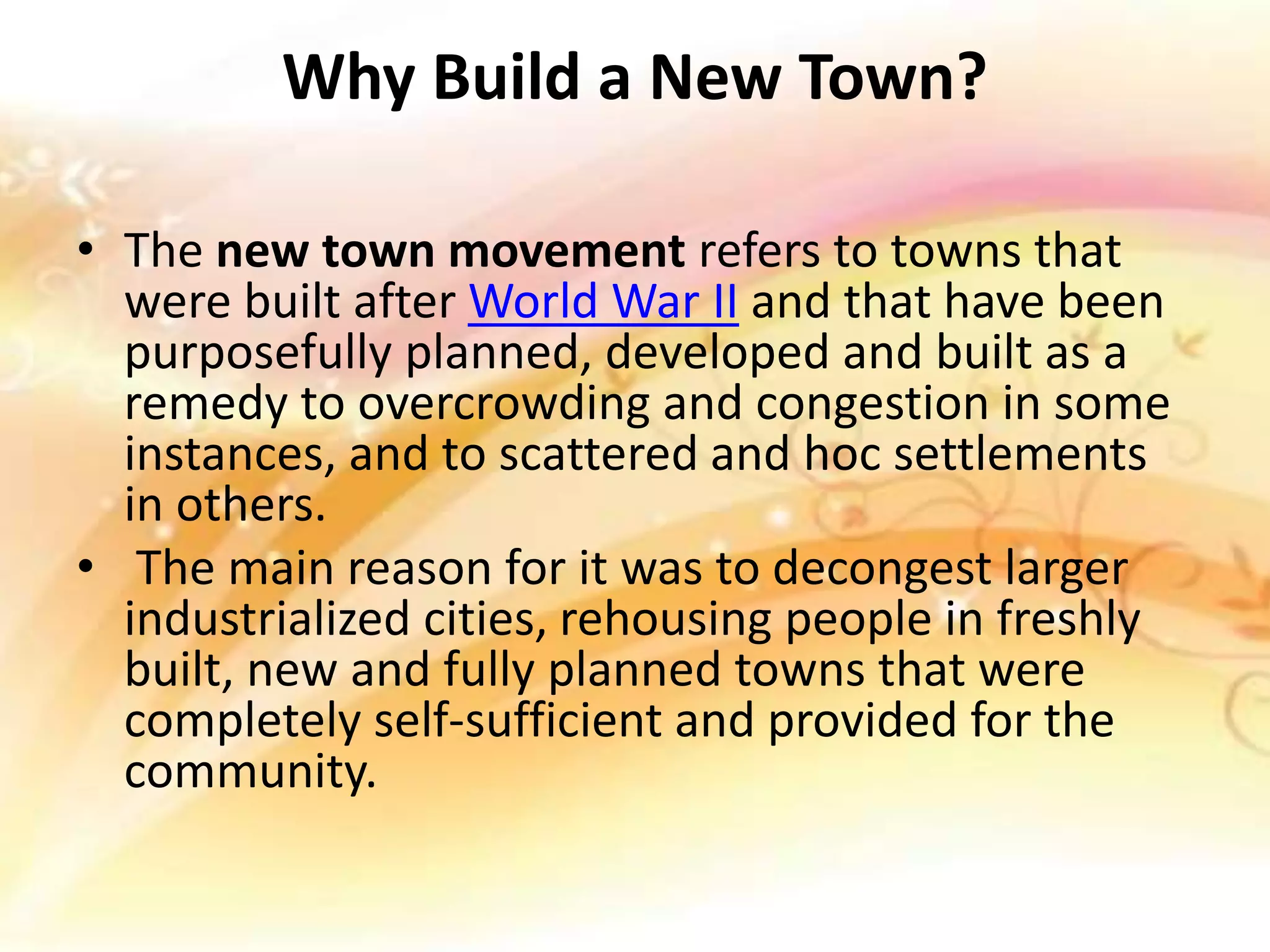 Why Build a New Town?

• The new town movement refers to towns that were built after World War II and that have been purposefully planned, developed and built as a remedy to overcrowding and congestion in some instances, and to scattered and hoc settlements in others.

• The main reason for it was to decongest larger industrialized cities, rehousing people in freshly built, new and fully planned towns that were completely self-sufficient and provided for the community.